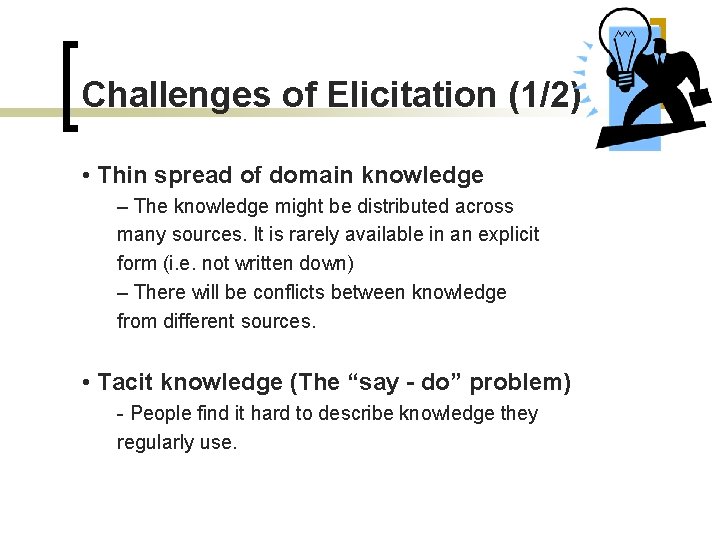 Challenges of Elicitation (1/2)

• Thin spread of domain knowledge

– The knowledge might be distributed across many sources. It is rarely available in an explicit form (i.e. not written down)

– There will be conflicts between knowledge from different sources.

• Tacit knowledge (The “say - do” problem)

- People find it hard to describe knowledge they regularly use.